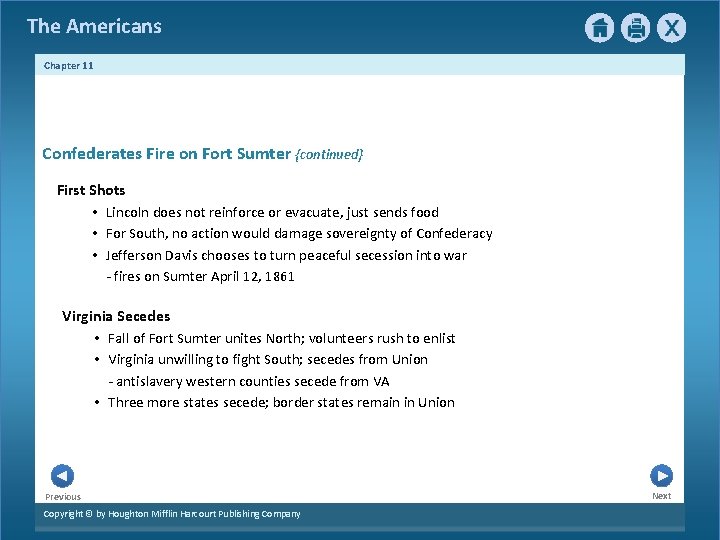 The Americans

Chapter 11

Confederates Fire on Fort Sumter {continued}

First Shots

• Lincoln does not reinforce or evacuate, just sends food
• For South, no action would damage sovereignty of Confederacy
• Jefferson Davis chooses to turn peaceful secession into war
- fires on Sumter April 12, 1861

Virginia Secedes

• Fall of Fort Sumter unites North; volunteers rush to enlist
• Virginia unwilling to fight South; secedes from Union
- antislavery western counties secede from VA
• Three more states secede; border states remain in Union

Previous

Next

Copyright © by Houghton Mifflin Harcourt Publishing Company